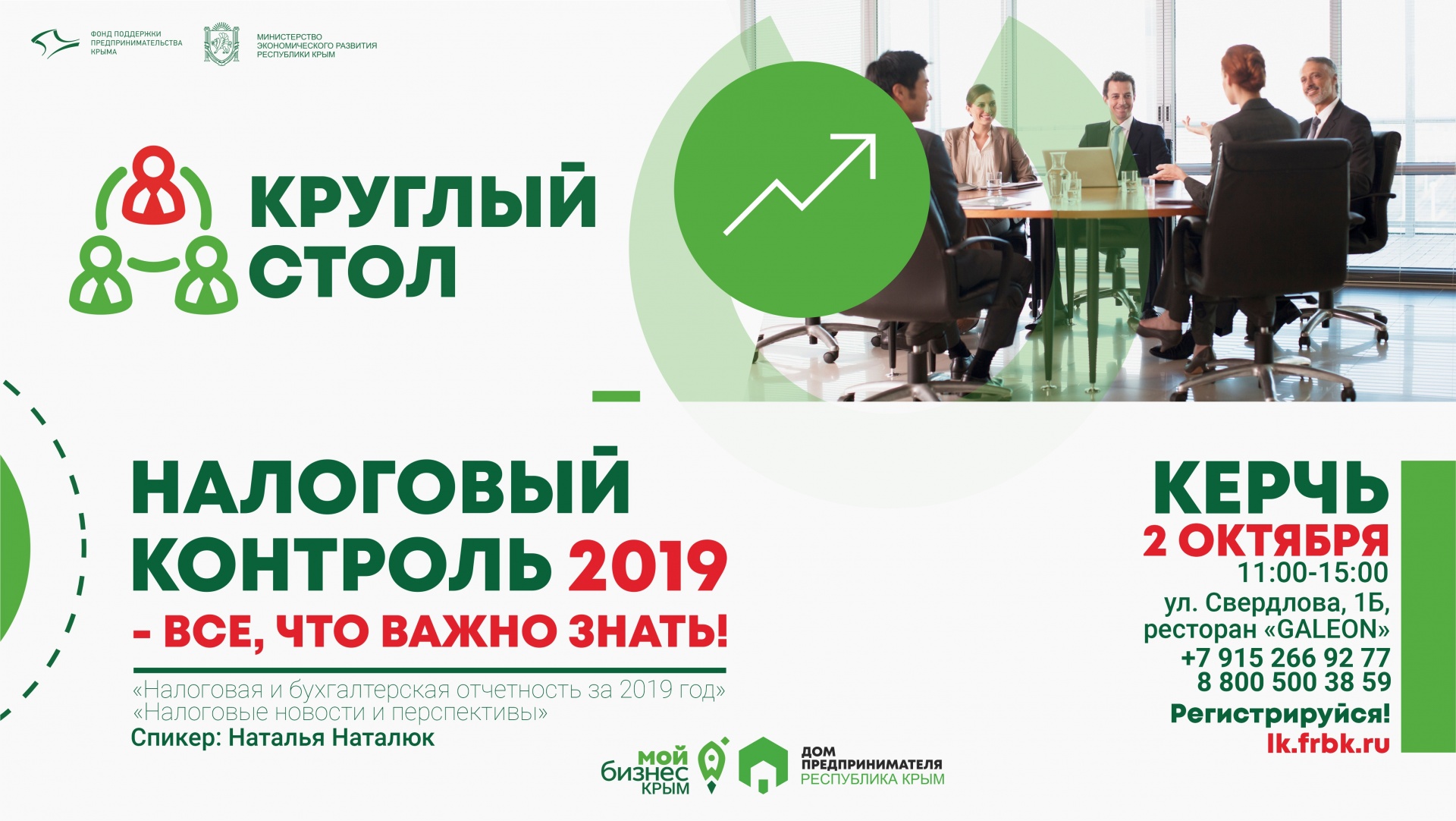 ФОНД ПОДДЕРЖКИ ПРЕДПРИНИМАТЕЛЬСТВА КРЫМА

МИНИСТЕРСТВО ЭКОНОМИЧЕСКОГО РАЗВИТИЯ РЕСПУБЛИКИ КРЫМ

КРУГЛЫЙ СТОЛ

НАЛОГОВЫЙ КОНТРОЛЬ 2019
- ВСЕ, ЧТО ВАЖНО ЗНАТЬ!

«Налоговая и бухгалтерская отчетность за 2019 год»
«Налоговые новости и перспективы»
Спикер: Наталья Наталюк

КЕРЧЬ
2 ОКТЯБРЯ
11:00-15:00
ул. Свердлова, 1Б,
ресторан «GALEON»
+7 915 266 92 77
8 800 500 38 59
Регистрируйся!
lk.frbk.ru

мой бизнес КРЫМ

ДОМ ПРЕДПРИНИМАТЕЛЯ
РЕСПУБЛИКА КРЫМ